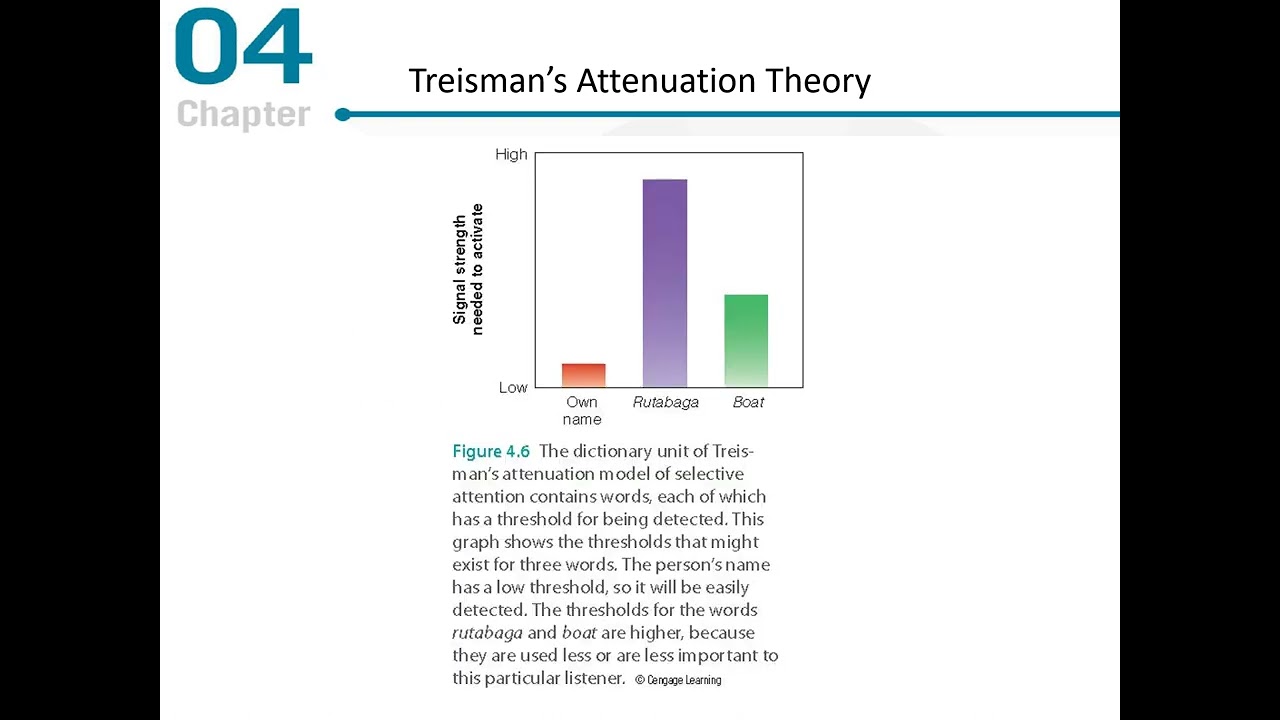 04
Chapter

Treisman's Attenuation Theory

High

Signal strength needed to activate

Low

Own name

Rutabaga

Boat

Figure 4.6 The dictionary unit of Treisman's attenuation model of selective attention contains words, each of which has a threshold for being detected. This graph shows the thresholds that might exist for three words. The person's name has a low threshold, so it will be easily detected. The thresholds for the words rutabaga and boat are higher, because they are used less or are less important to this particular listener. © Cengage Learning